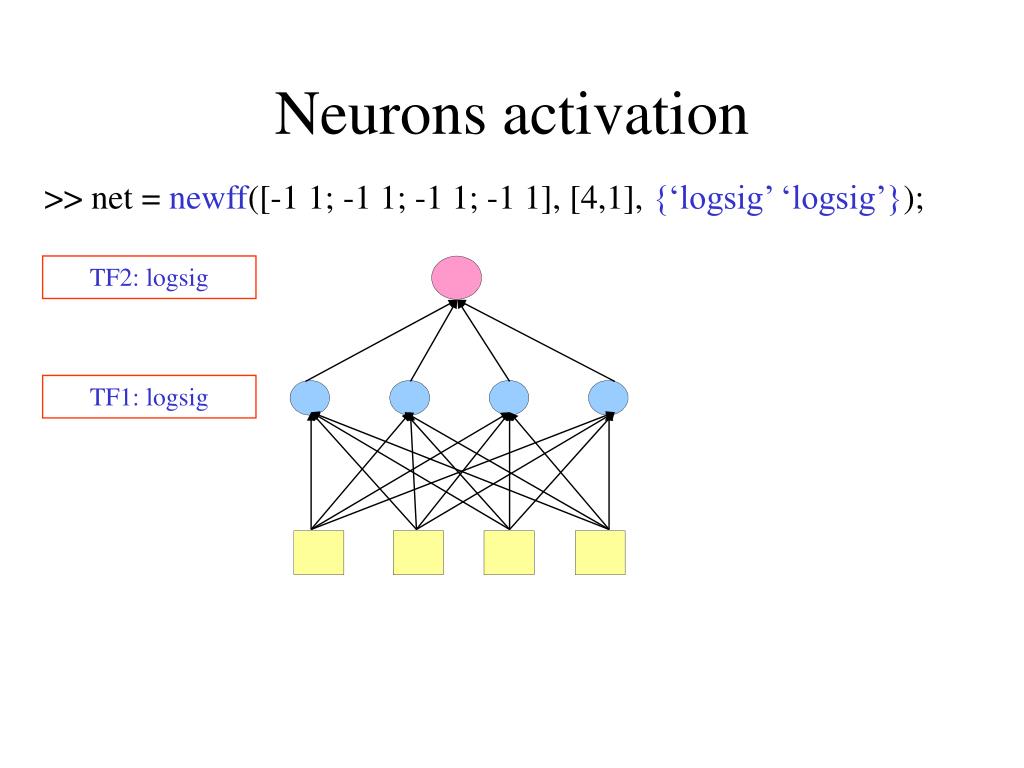 Neurons activation

>> net = newff([-1 1; -1 1; -1 1; -1 1], [4,1], {‘logsig’ ‘logsig’});

TF2: logsig

TF1: logsig